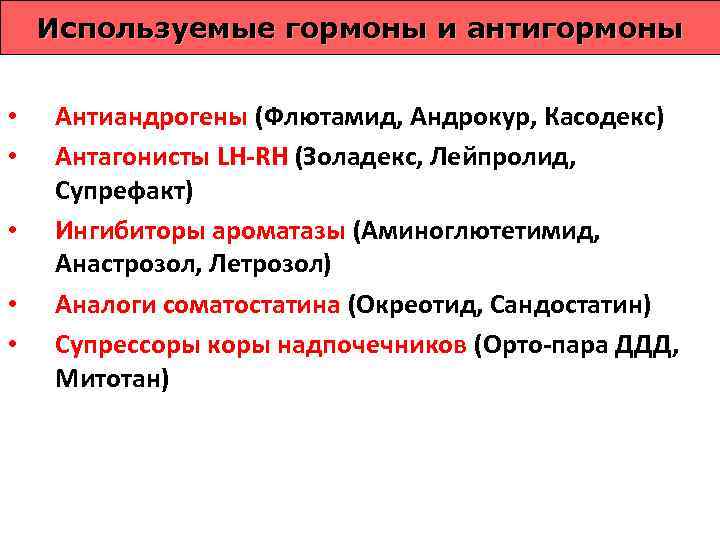 Используемые гормоны и антигормоны

• Антиандрогены (Флютамид, Андрокур, Касодекс)
• Антагонисты LH-RH (Золадекс, Лейпролид, Супрефакт)
• Ингибиторы ароматазы (Аминоглютетимид, Анастрозол, Летрозол)
• Аналоги соматостатина (Окреотид, Сандостатин)
• Супрессоры коры надпочечников (Орто-пара ДДД, Митотан)